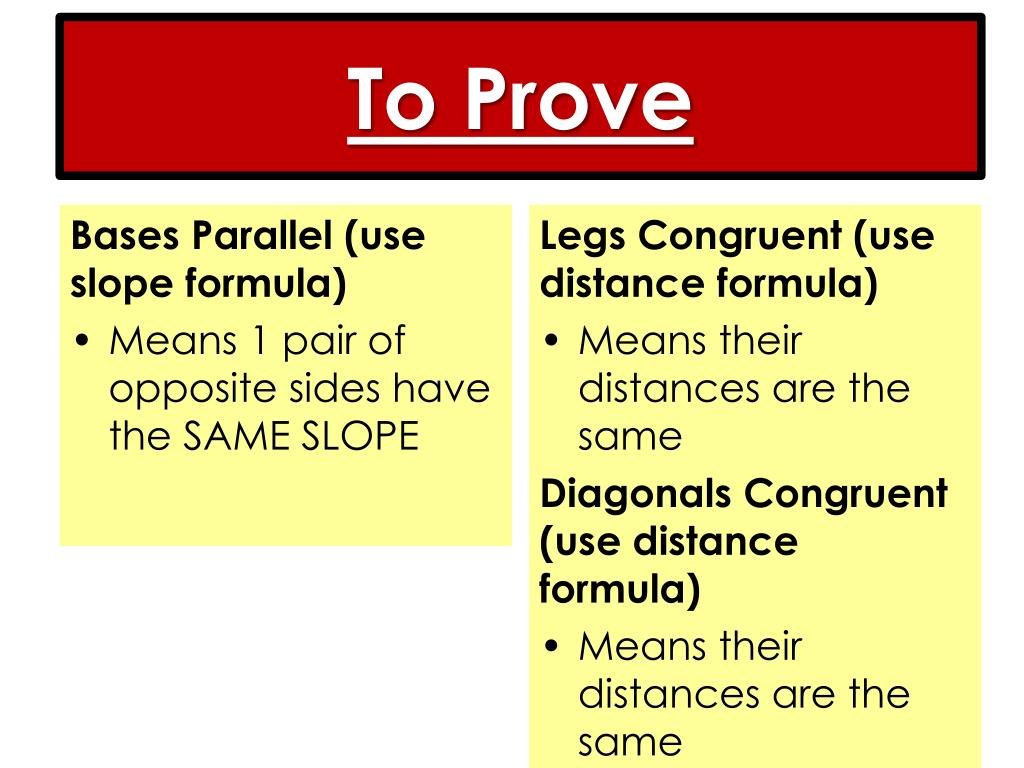 To Prove

Bases Parallel (use slope formula)

• Means 1 pair of opposite sides have the SAME SLOPE

Legs Congruent (use distance formula)

• Means their distances are the same

Diagonals Congruent (use distance formula)

• Means their distances are the same